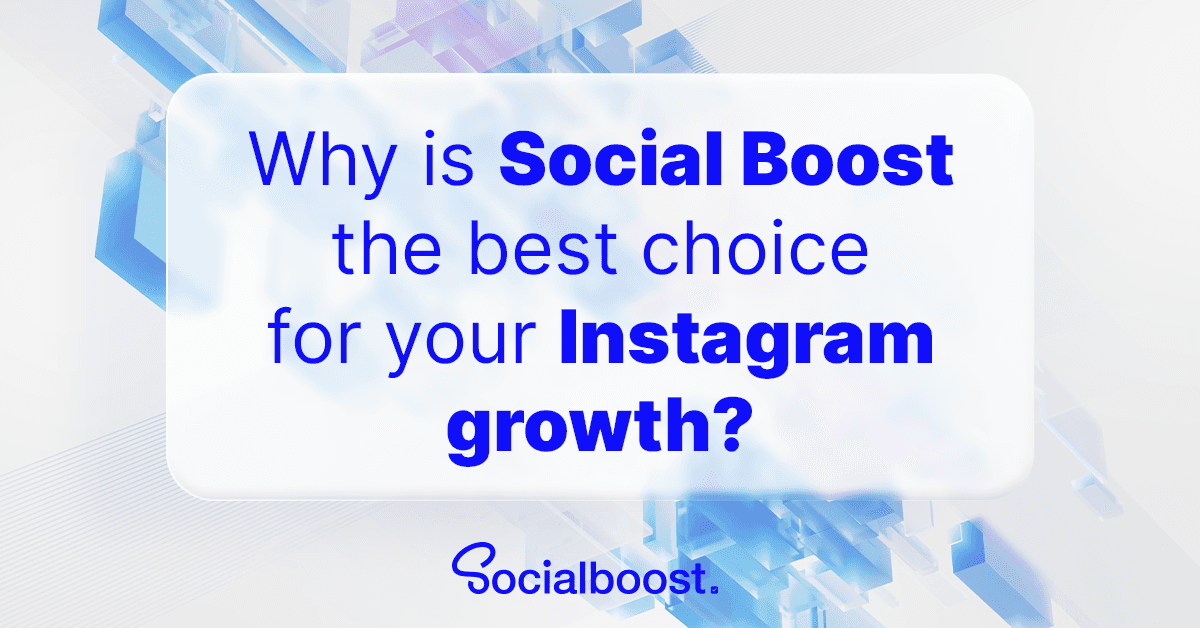 Why is Social Boost the best choice for your Instagram growth?

Socialboost.